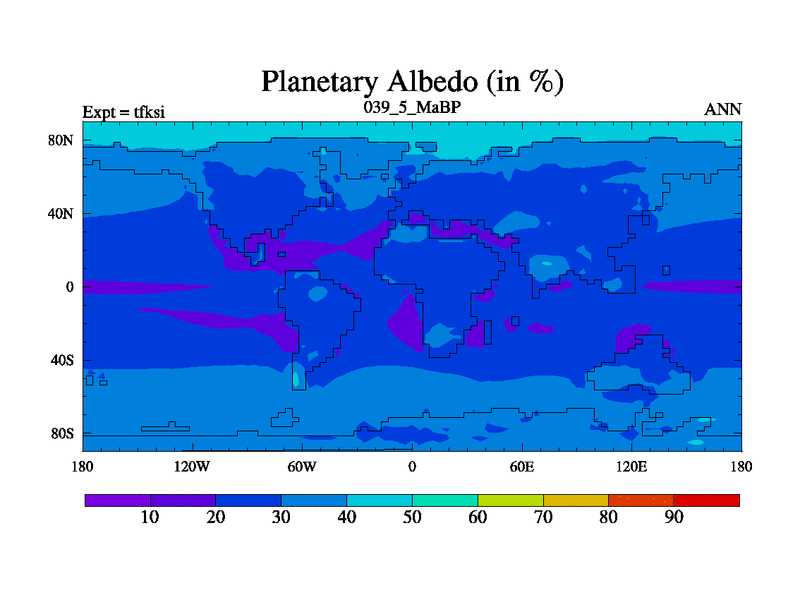 Planetary Albedo (in %)

Expt = tfksi

039_5_MaBP

ANN

80N
40N
0
40S
80S

180
120W
60W
0
60E
120E
180

10
20
30
40
50
60
70
80
90